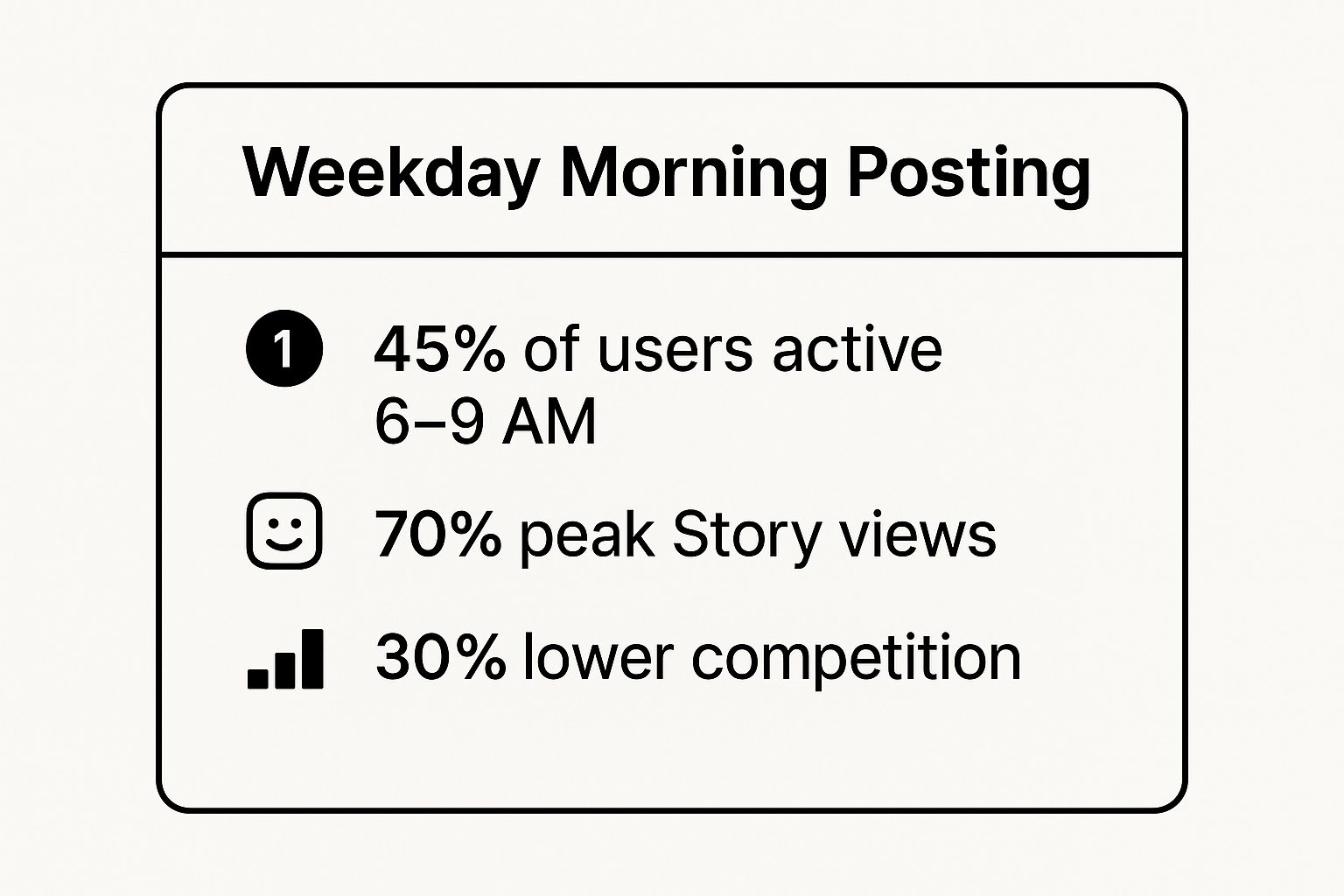 Weekday Morning Posting

1 45% of users active 6–9 AM

70% peak Story views

30% lower competition